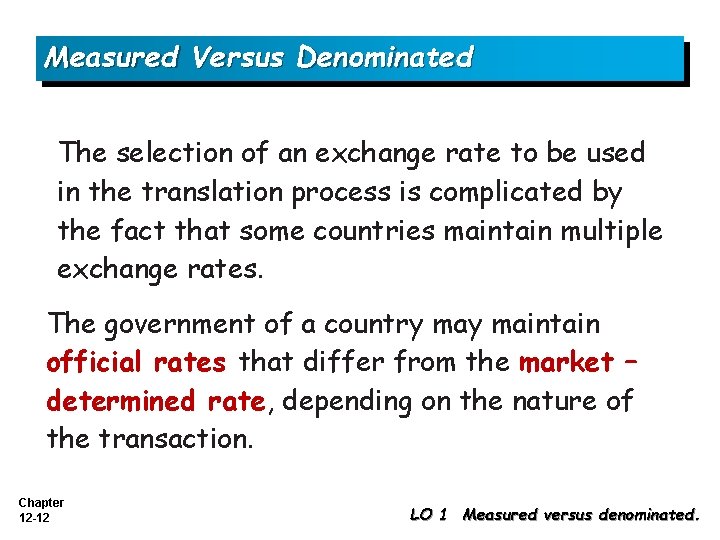 Measured Versus Denominated

The selection of an exchange rate to be used in the translation process is complicated by the fact that some countries maintain multiple exchange rates.

The government of a country may maintain official rates that differ from the market – determined rate, depending on the nature of the transaction.

Chapter
12-12

LO 1 Measured versus denominated.